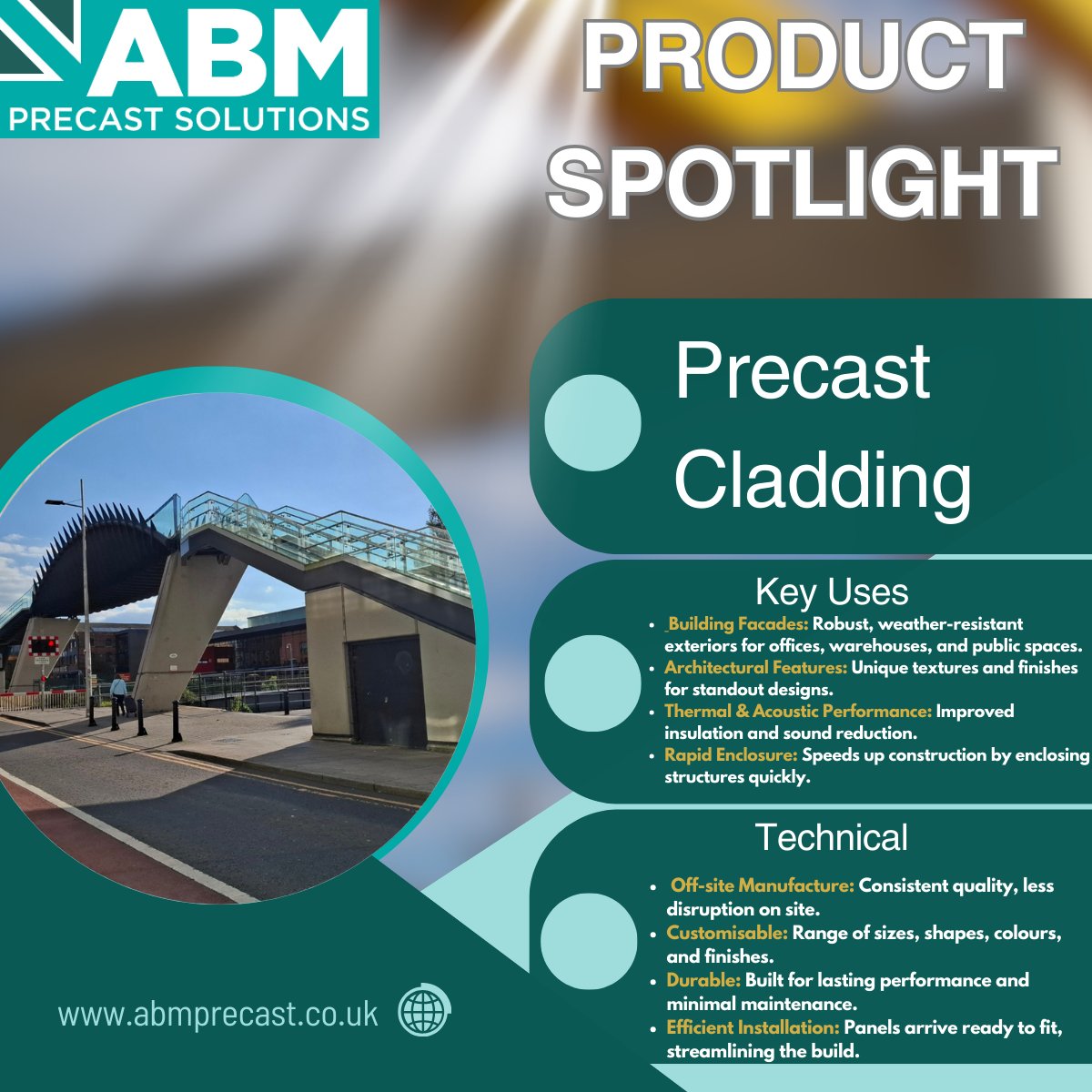 ABM
PRECAST SOLUTIONS

PRODUCT SPOTLIGHT

Precast Cladding

Key Uses

- Building Facades: Robust, weather-resistant exteriors for offices, warehouses, and public spaces.
- Architectural Features: Unique textures and finishes for standout designs.
- Thermal & Acoustic Performance: Improved insulation and sound reduction.
- Rapid Enclosure: Speeds up construction by enclosing structures quickly.

Technical

- Off-site Manufacture: Consistent quality, less disruption on site.
- Customisable: Range of sizes, shapes, colours, and finishes.
- Durable: Built for lasting performance and minimal maintenance.
- Efficient Installation: Panels arrive ready to fit, streamlining the build.

www.abmprecast.co.uk